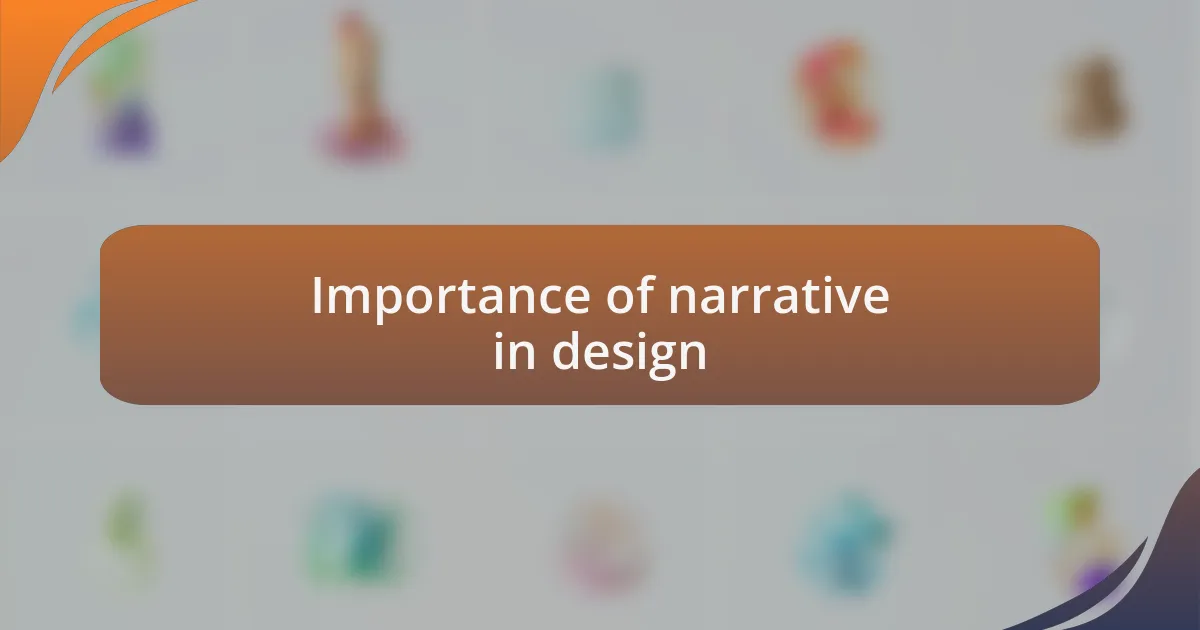 Importance of narrative in design